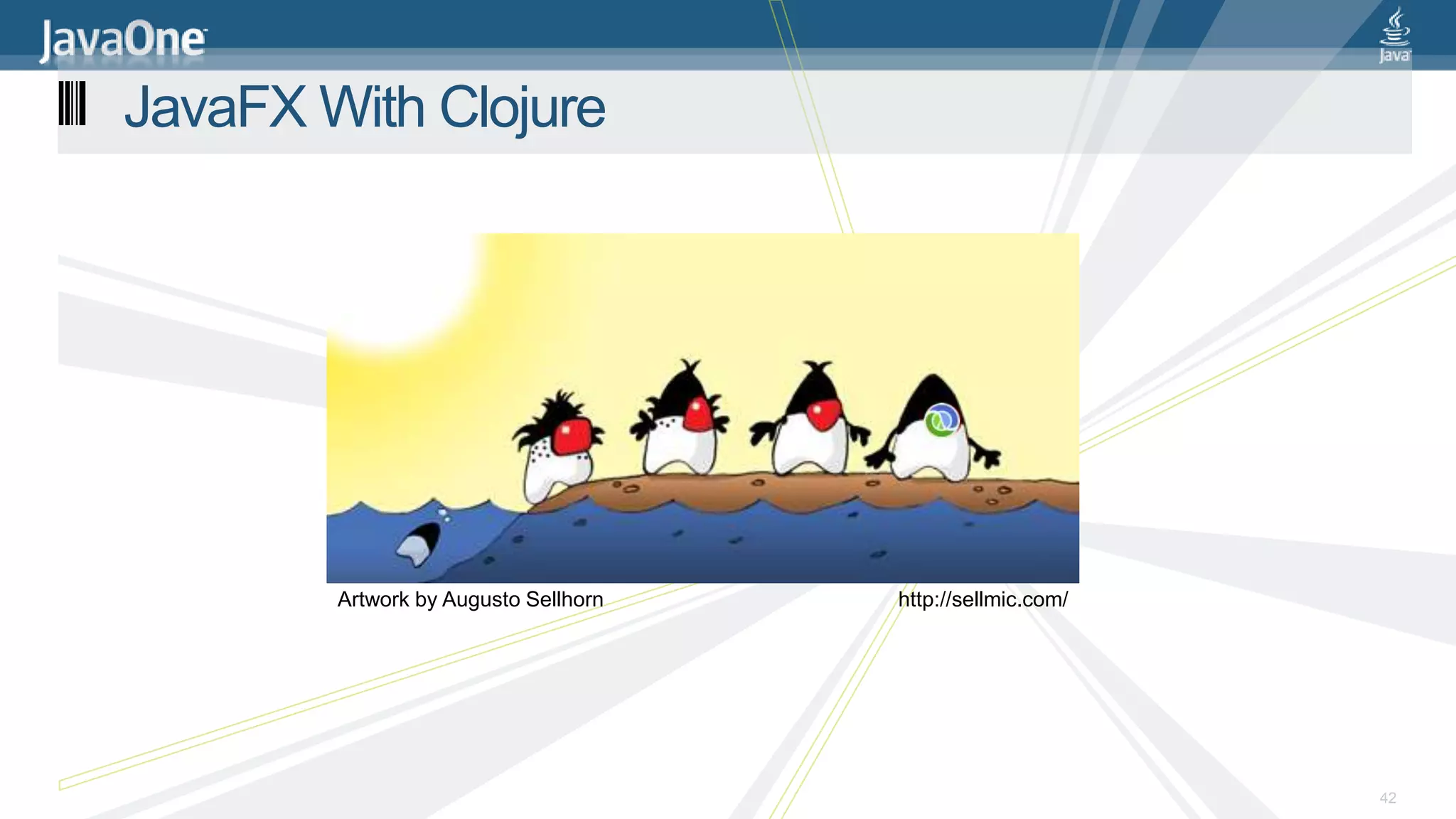 JavaOne

Java

JavaFX With Clojure

Artwork by Augusto Sellhorn

http://sellmic.com/

42